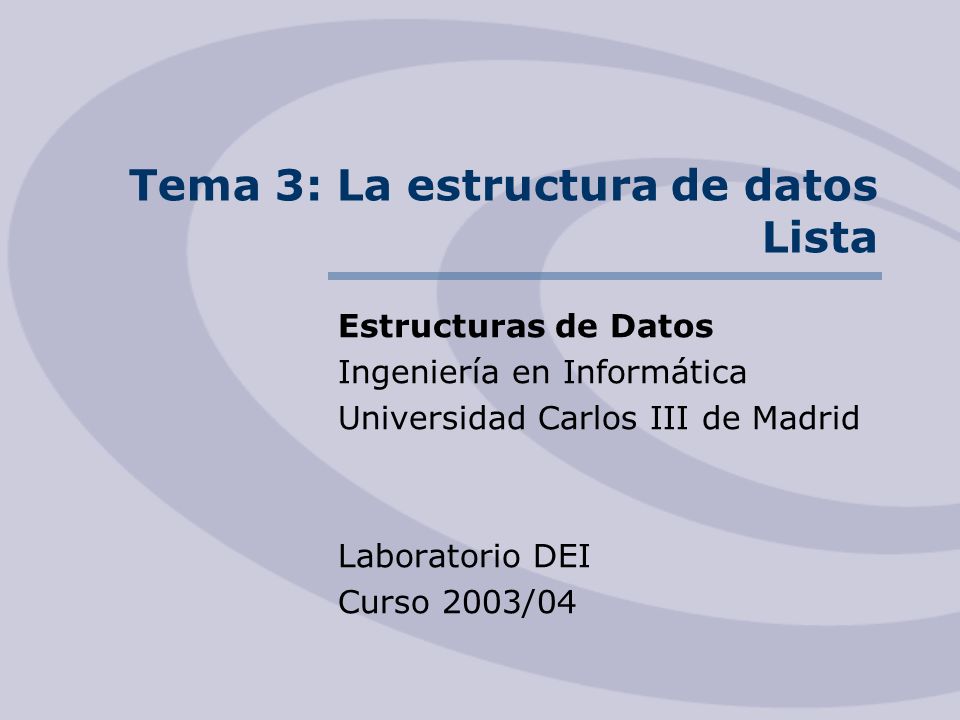 Tema 3: La estructura de datos Lista

Estructuras de Datos
Ingeniería en Informática
Universidad Carlos III de Madrid

Laboratorio DEI
Curso 2003/04